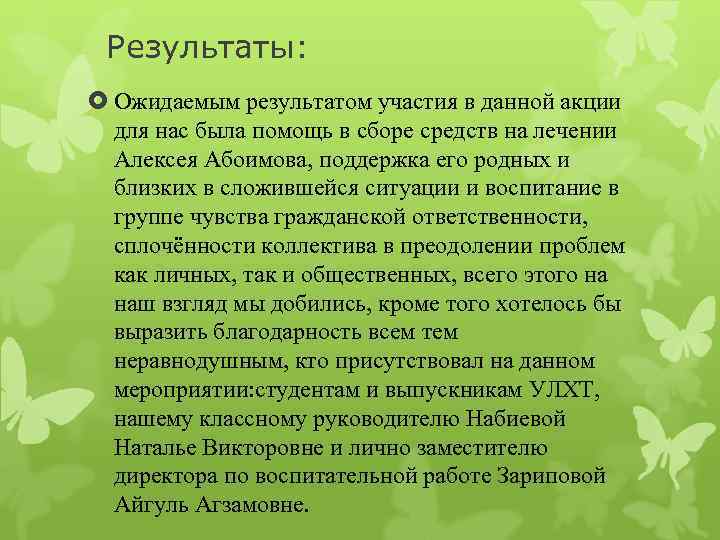 Результаты:

Ожидаемым результатом участия в данной акции для нас была помощь в сборе средств на лечении Алексея Абоимова, поддержка его родных и близких в сложившейся ситуации и воспитание в группе чувства гражданской ответственности, сплочённости коллектива в преодолении проблем как личных, так и общественных, всего этого на наш взгляд мы добились, кроме того хотелось бы выразить благодарность всем тем неравнодушным, кто присутствовал на данном мероприятии:студентам и выпускникам УЛХТ, нашему классному руководителю Набиевой Наталье Викторовне и лично заместителю директора по воспитательной работе Зариповой Айгуль Агзамовне.